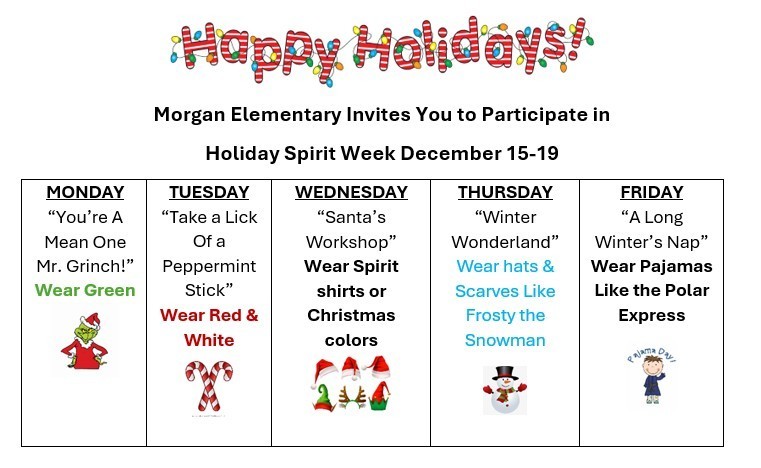 Happy Holidays!

Morgan Elementary Invites You to Participate in

Holiday Spirit Week December 15-19

| MONDAY | TUESDAY | WEDNESDAY | THURSDAY | FRIDAY |
|---|---|---|---|---|
| "You're A Mean One Mr. Grinch!" Wear Green | "Take a Lick Of a Peppermint Stick" Wear Red & White | "Santa's Workshop" Wear Spirit shirts or Christmas colors | "Winter Wonderland" Wear hats & Scarves Like Frosty the Snowman | "A Long Winter's Nap" Wear Pajamas Like the Polar Express Pajama Day! |